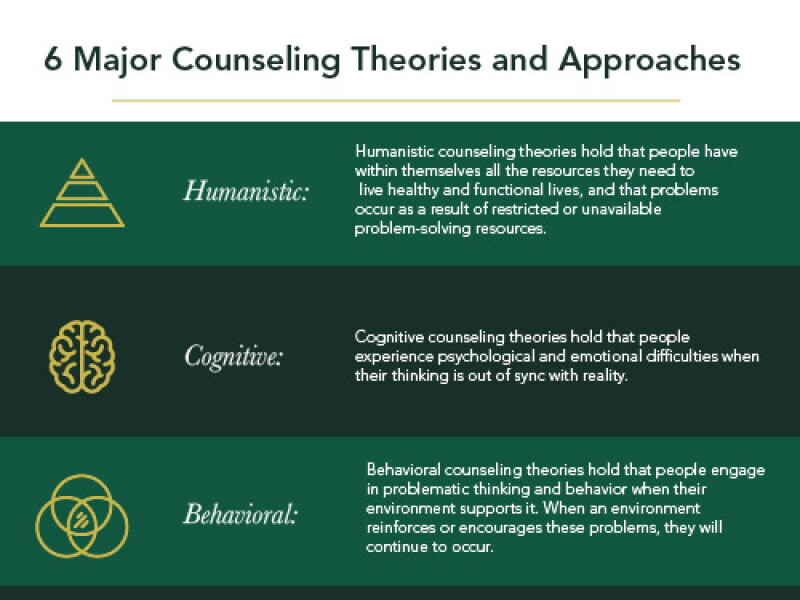 6 Major Counseling Theories and Approaches

Humanistic:

Humanistic counseling theories hold that people have within themselves all the resources they need to live healthy and functional lives, and that problems occur as a result of restricted or unavailable problem-solving resources.

Cognitive:

Cognitive counseling theories hold that people experience psychological and emotional difficulties when their thinking is out of sync with reality.

Behavioral:

Behavioral counseling theories hold that people engage in problematic thinking and behavior when their environment supports it. When an environment reinforces or encourages these problems, they will continue to occur.